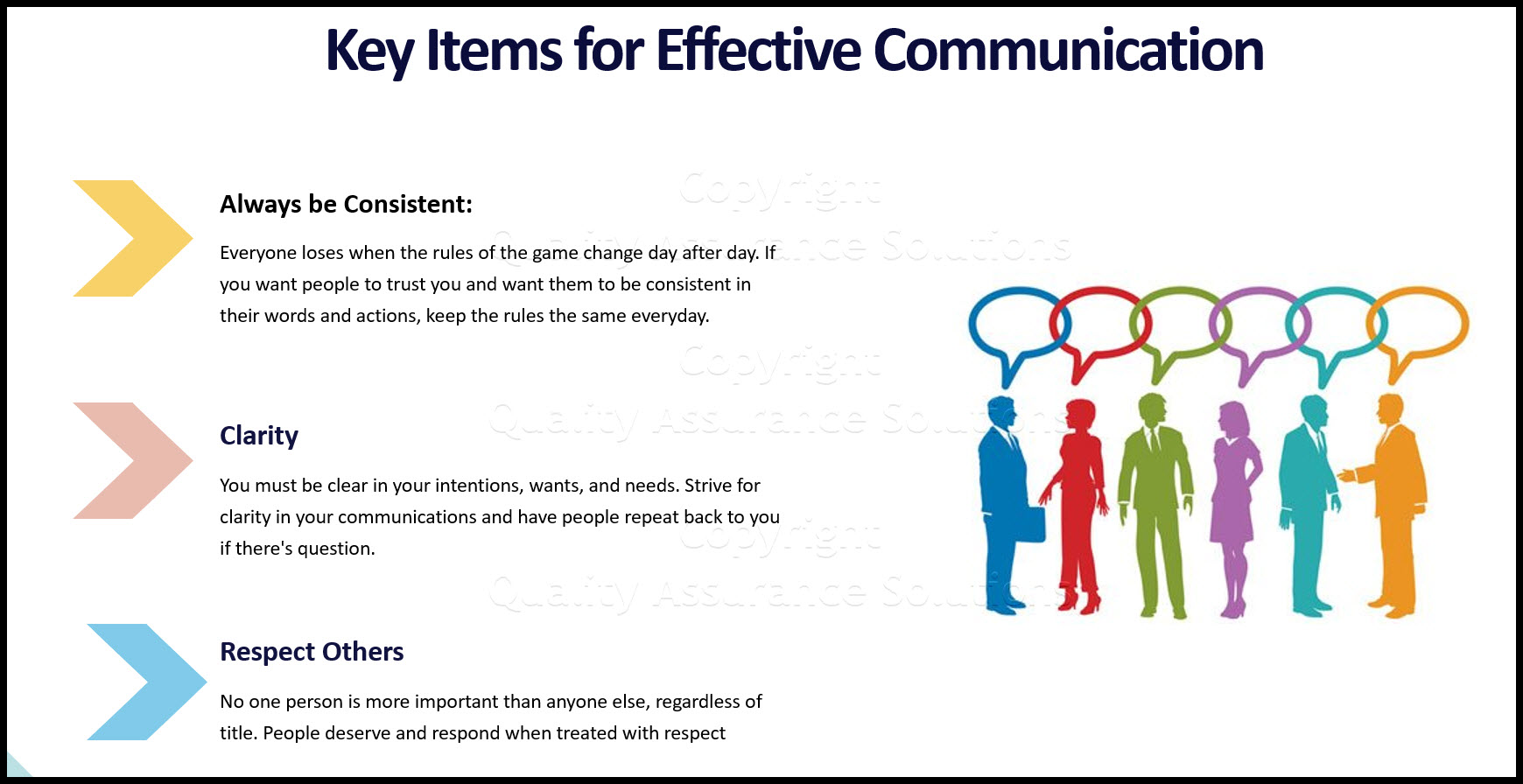 Key Items for Effective Communication

Always be Consistent:

Everyone loses when the rules of the game change day after day. If you want people to trust you and want them to be consistent in their words and actions, keep the rules the same everyday.

Clarity

You must be clear in your intentions, wants, and needs. Strive for clarity in your communications and have people repeat back to you if there's question.

Respect Others

No one person is more important than anyone else, regardless of title. People deserve and respond when treated with respect

Copyright Quality Assurance Solutions

Copyright Quality Assurance Solutions

Copyright Quality Assurance Solutions